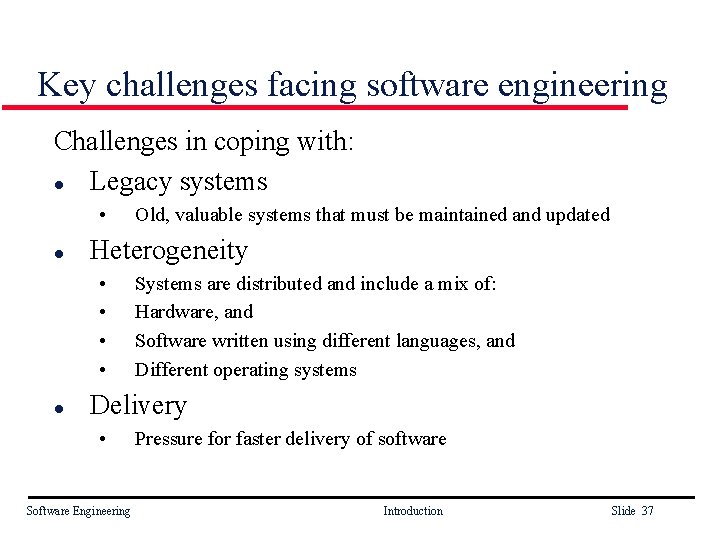 Key challenges facing software engineering

Challenges in coping with:

- Legacy systems
  - Old, valuable systems that must be maintained and updated
- Heterogeneity
  - Systems are distributed and include a mix of:
  - Hardware, and
  - Software written using different languages, and
  - Different operating systems
- Delivery
  - Pressure for faster delivery of software

Software Engineering Introduction Slide 37